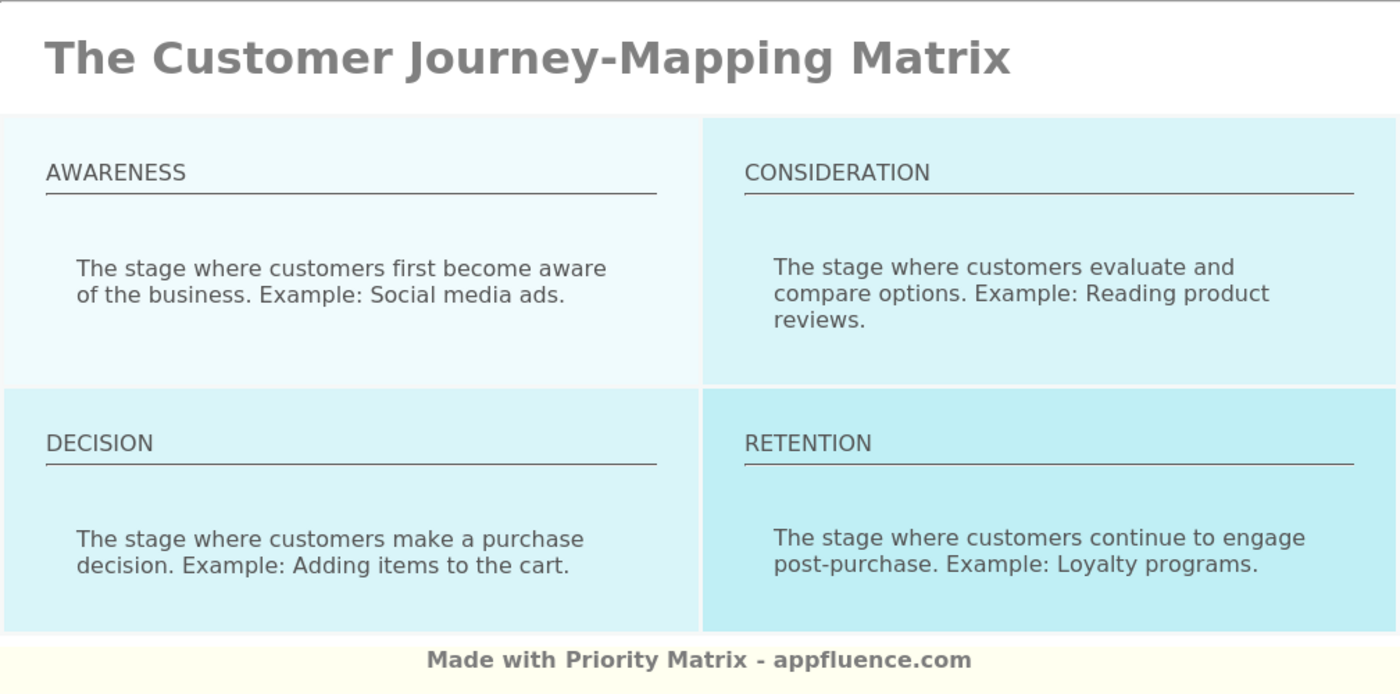 The Customer Journey-Mapping Matrix

AWARENESS

The stage where customers first become aware of the business. Example: Social media ads.

CONSIDERATION

The stage where customers evaluate and compare options. Example: Reading product reviews.

DECISION

The stage where customers make a purchase decision. Example: Adding items to the cart.

RETENTION

The stage where customers continue to engage post-purchase. Example: Loyalty programs.

Made with Priority Matrix - appfluence.com